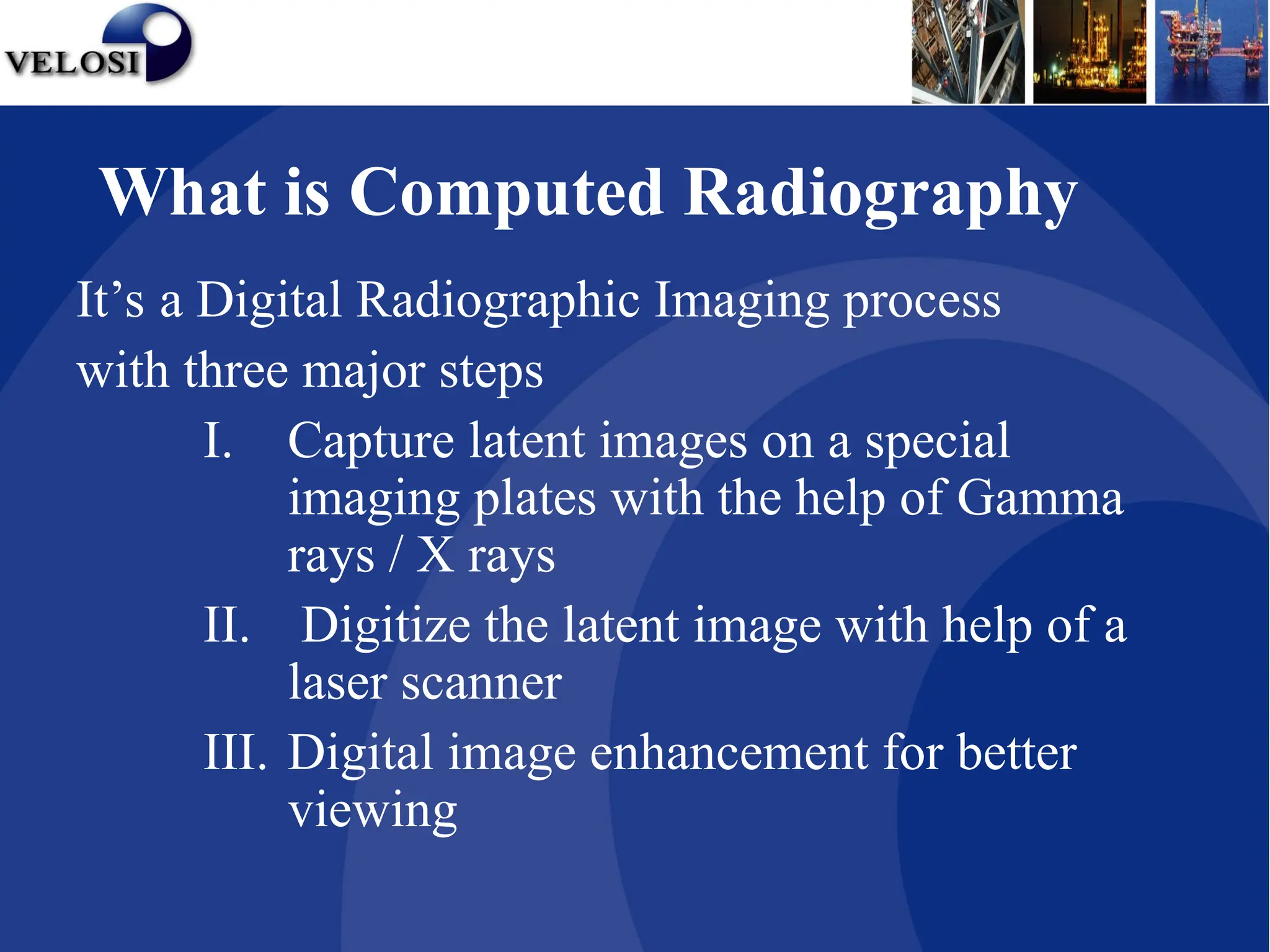 VELOSI

What is Computed Radiography

It’s a Digital Radiographic Imaging process with three major steps

I. Capture latent images on a special imaging plates with the help of Gamma rays / X rays

II. Digitize the latent image with help of a laser scanner

III. Digital image enhancement for better viewing